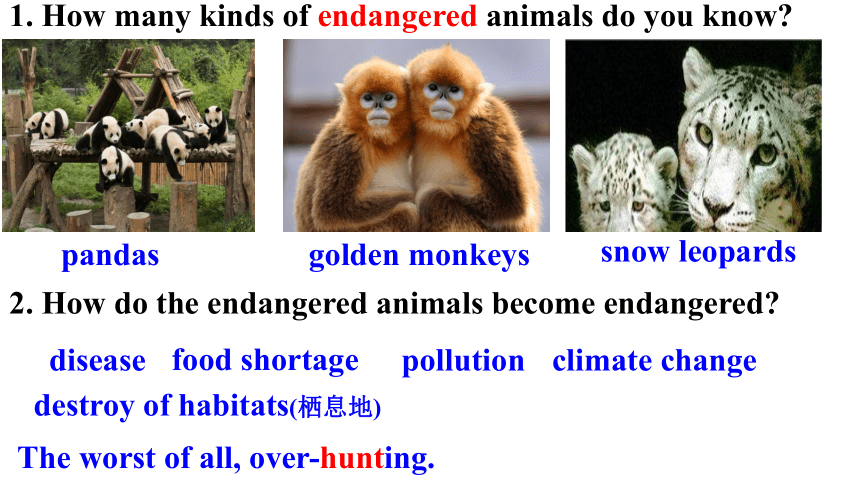 1. How many kinds of endangered animals do you know?

pandas

golden monkeys

snow leopards

2. How do the endangered animals become endangered?

disease food shortage pollution climate change destroy of habitats(栖息地)

The worst of all, over-hunting.